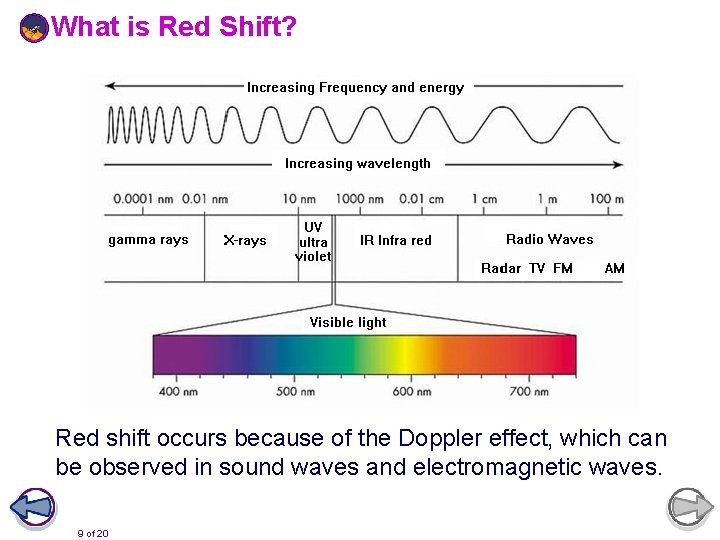 What is Red Shift?

Increasing Frequency and energy

Increasing wavelength

0.0001 nm 0.01 nm 10 nm 1000 nm 0.01 cm 1 cm 1 m 100 m

gamma rays X-rays UV ultra violet IR Infra red Radio Waves Radar TV FM AM

Visible light

400 nm 500 nm 600 nm 700 nm

Red shift occurs because of the Doppler effect, which can be observed in sound waves and electromagnetic waves.

9 of 20